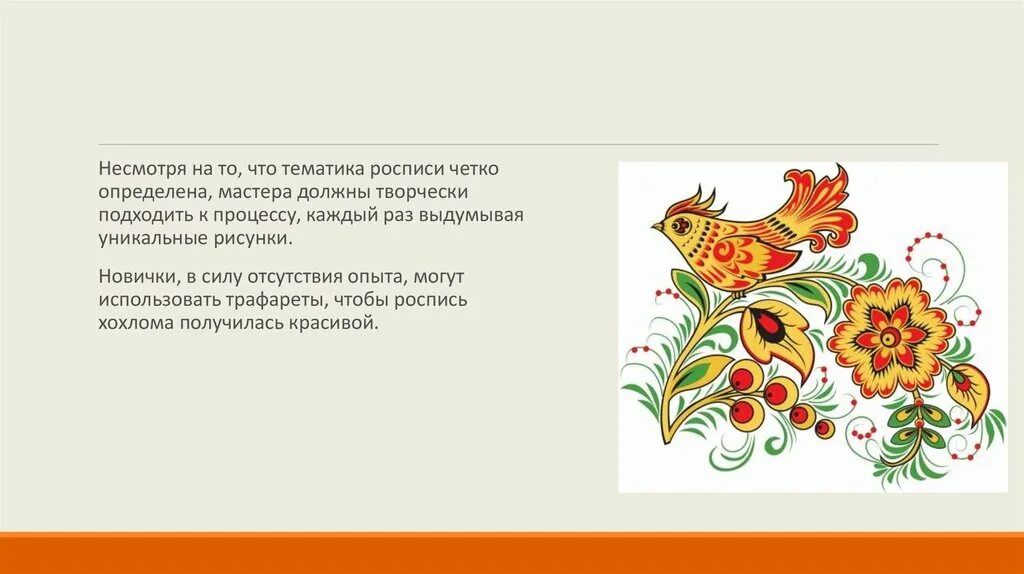 Несмотря на то, что тематика росписи четко определена, мастера должны творчески подходить к процессу, каждый раз выдумывая уникальные рисунки.

Новички, в силу отсутствия опыта, могут использовать трафареты, чтобы роспись хохлома получилась красивой.